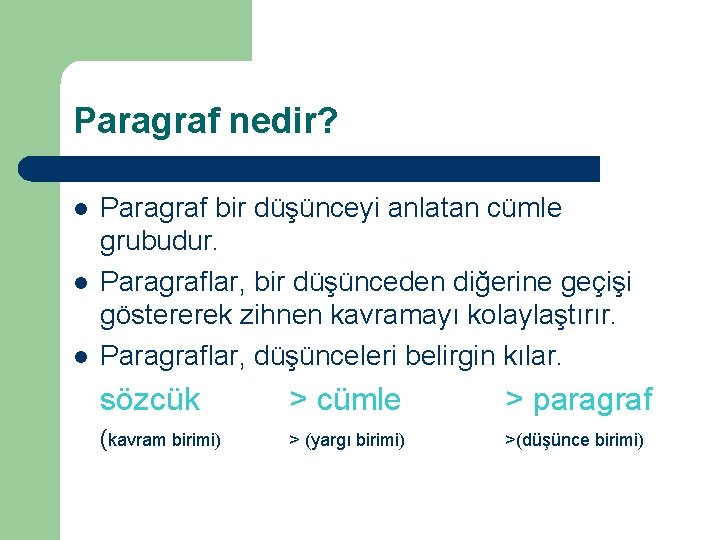 Paragraf nedir?

- Paragraf bir düşünceyi anlatan cümle grubudur.
- Paragraflar, bir düşünceden diğerine geçişi göstererek zihnen kavramayı kolaylaştırır.
- Paragraflar, düşünceleri belirgin kılar.

sözcük > cümle > paragraf

(kavram birimi) > (yargı birimi) >(düşünce birimi)